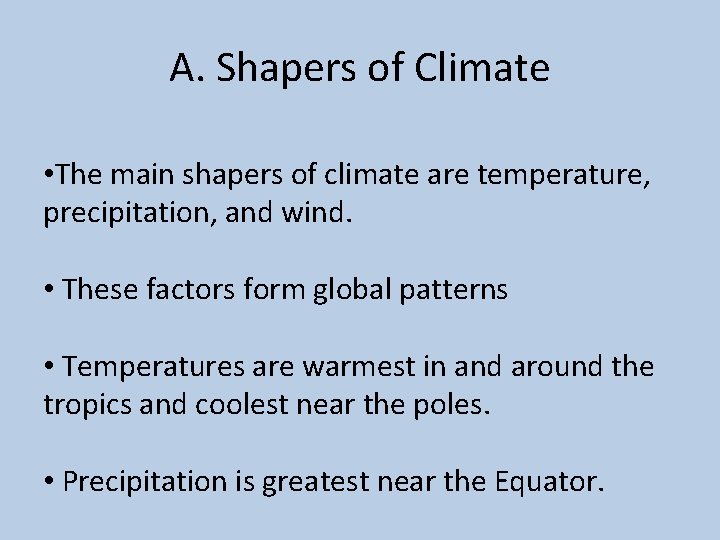 A. Shapers of Climate

•The main shapers of climate are temperature, precipitation, and wind.

• These factors form global patterns

• Temperatures are warmest in and around the tropics and coolest near the poles.

• Precipitation is greatest near the Equator.